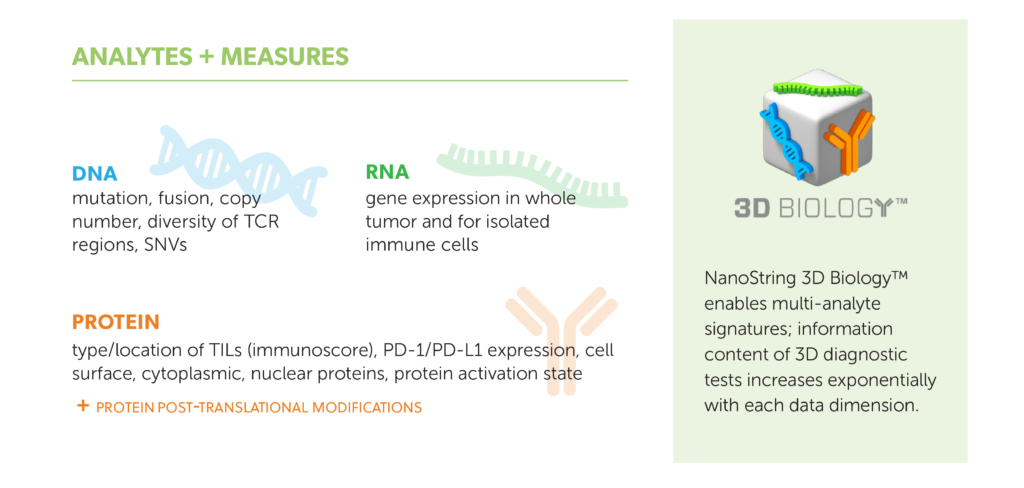 ANALYTES + MEASURES

DNA
mutation, fusion, copy number, diversity of TCR regions, SNVs

RNA
gene expression in whole tumor and for isolated immune cells

PROTEIN
type/location of TILs (immunoscore), PD-1/PD-L1 expression, cell surface, cytoplasmic, nuclear proteins, protein activation state

+ PROTEIN POST-TRANSLATIONAL MODIFICATIONS

3D BIOLOGY™

NanoString 3D Biology™ enables multi-analyte signatures; information content of 3D diagnostic tests increases exponentially with each data dimension.